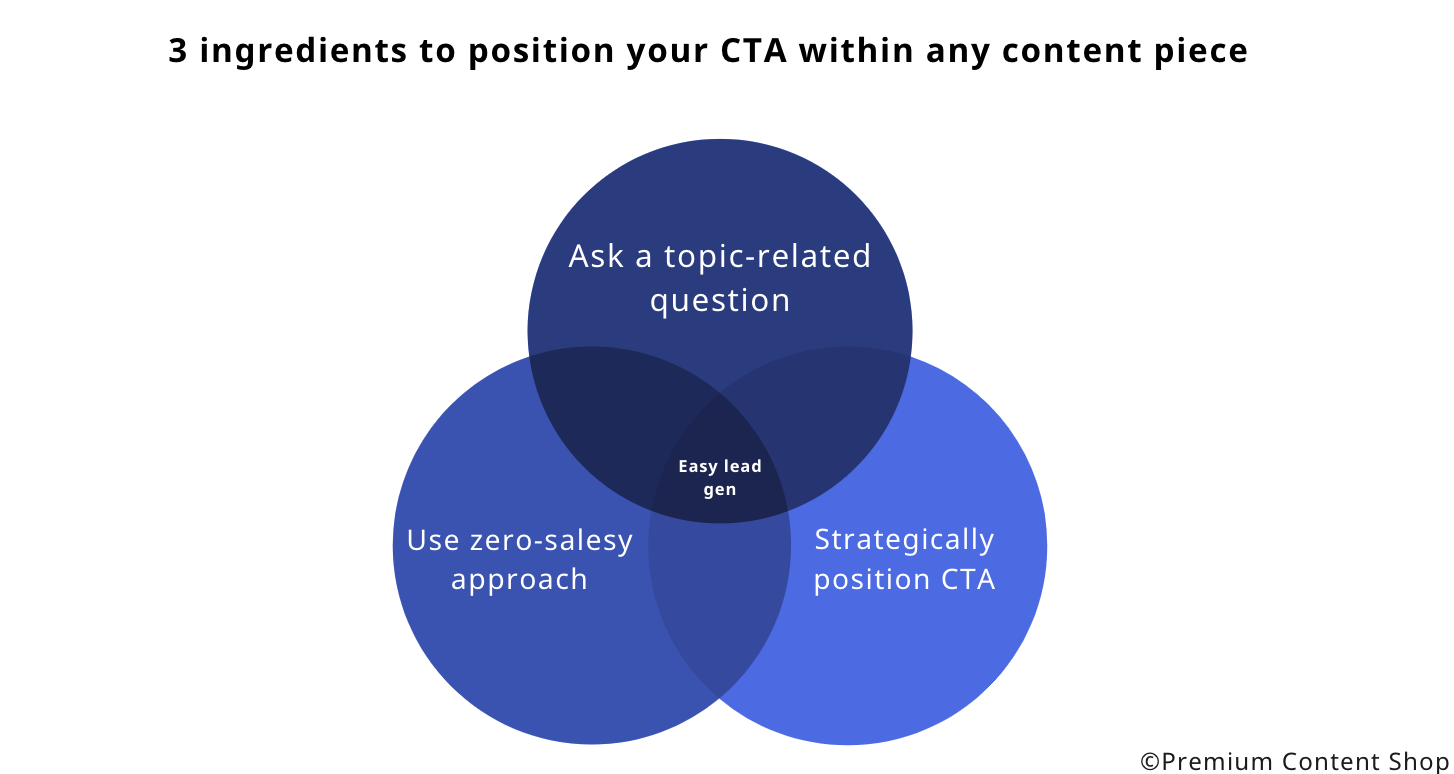 3 ingredients to position your CTA within any content piece

Ask a topic-related question

Easy lead gen

Use zero-salesy approach

Strategically position CTA

©Premium Content Shop